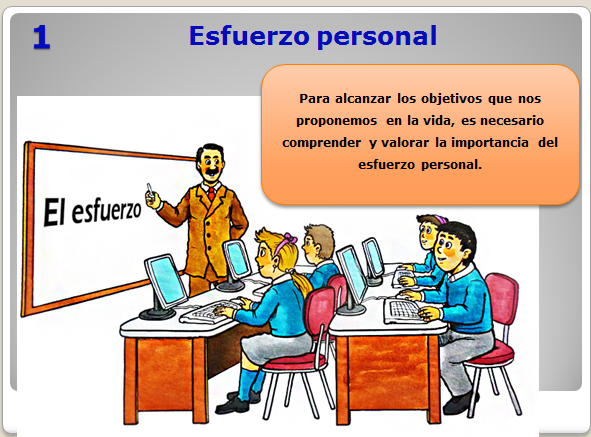 1

Esfuerzo personal

Para alcanzar los objetivos que nos proponemos en la vida, es necesario comprender y valorar la importancia del esfuerzo personal.

El esfuerzo